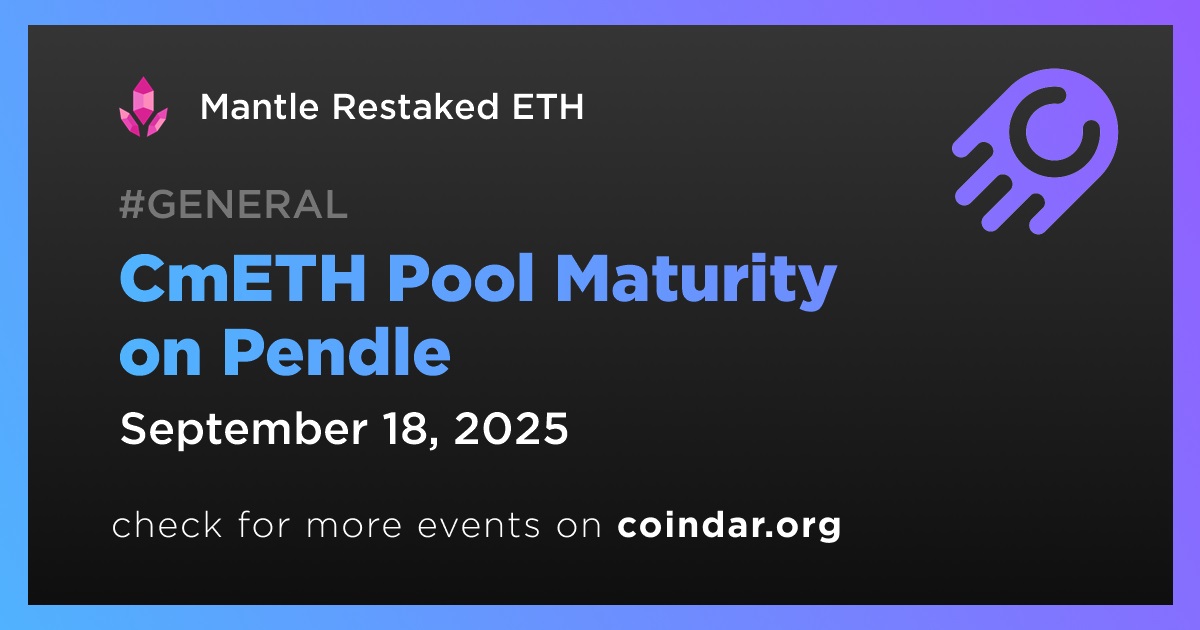 Mantle Restaked ETH

#GENERAL

CmETH Pool Maturity on Pendle

September 18, 2025

check for more events on coindar.org